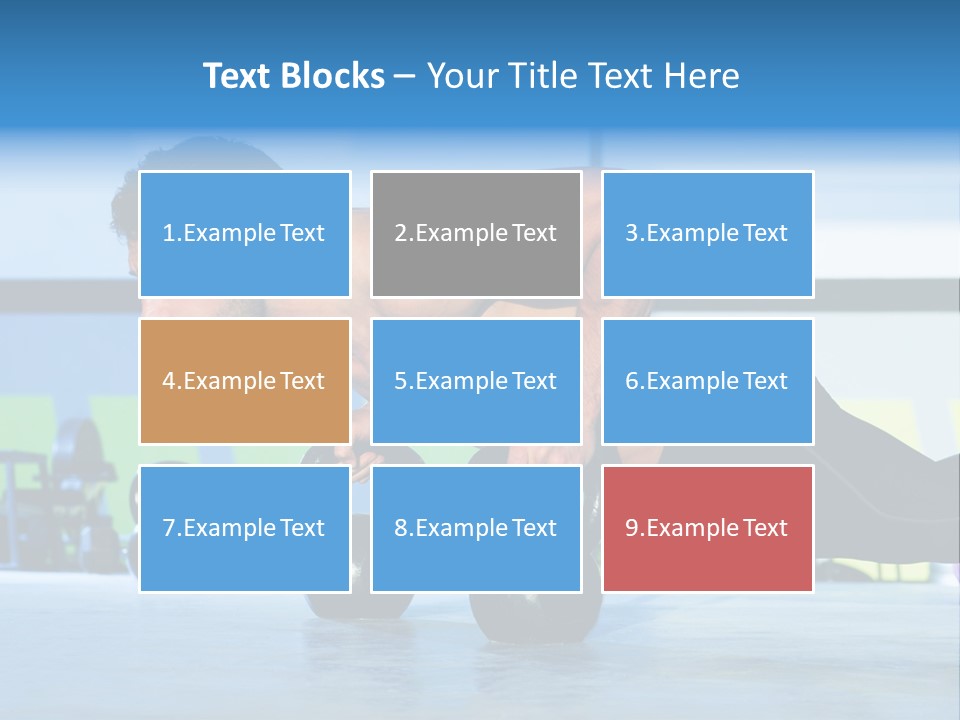 Text Blocks – Your Title Text Here

1.Example Text

2.Example Text

3.Example Text

4.Example Text

5.Example Text

6.Example Text

7.Example Text

8.Example Text

9.Example Text